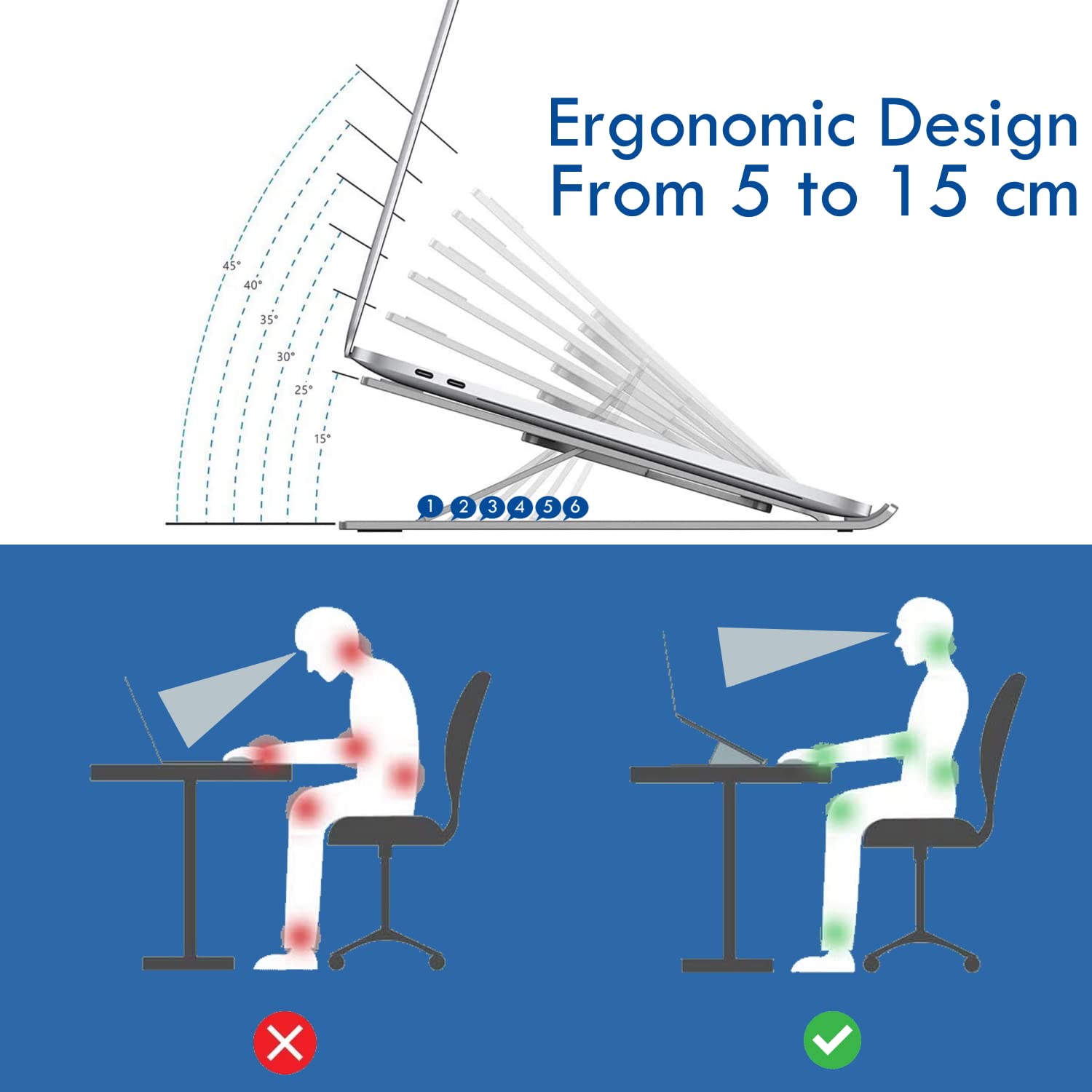 Ergonomic Design
From 5 to 15 cm

45°
40°
35°
30°
25°
15°

1 2 3 4 5 6